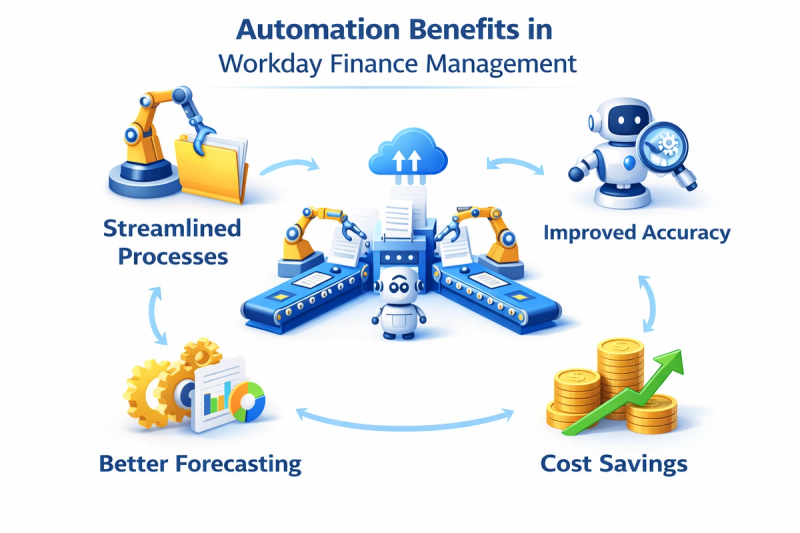 Automation Benefits in
Workday Finance Management

Streamlined Processes

Improved Accuracy

Better Forecasting

Cost Savings